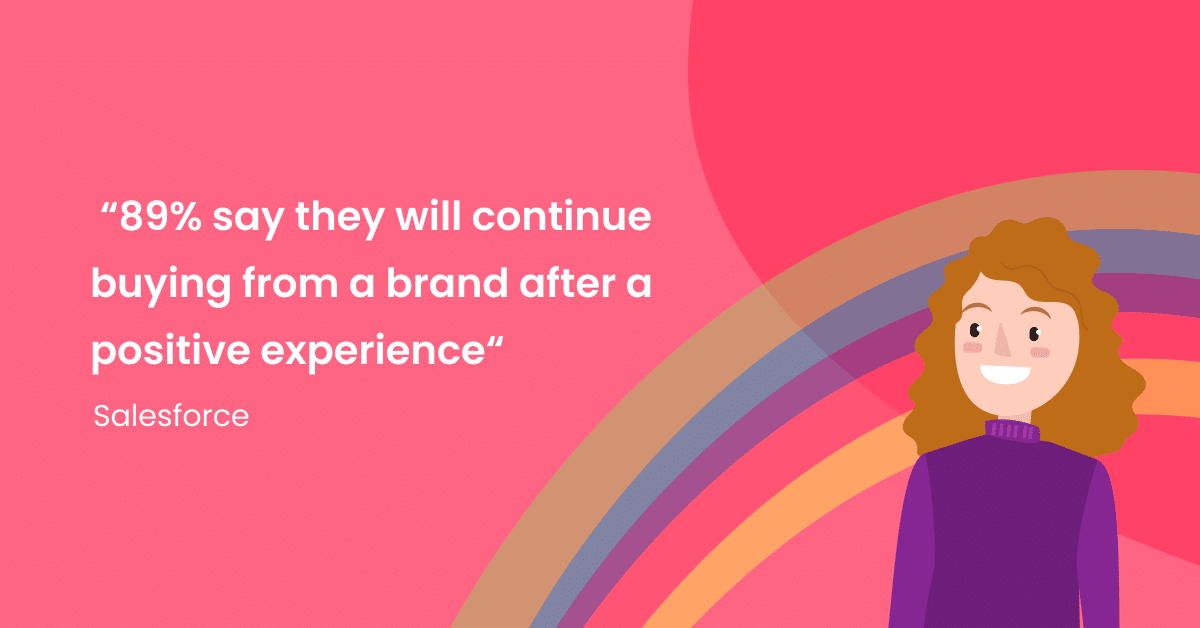 “89% say they will continue buying from a brand after a positive experience“

Salesforce